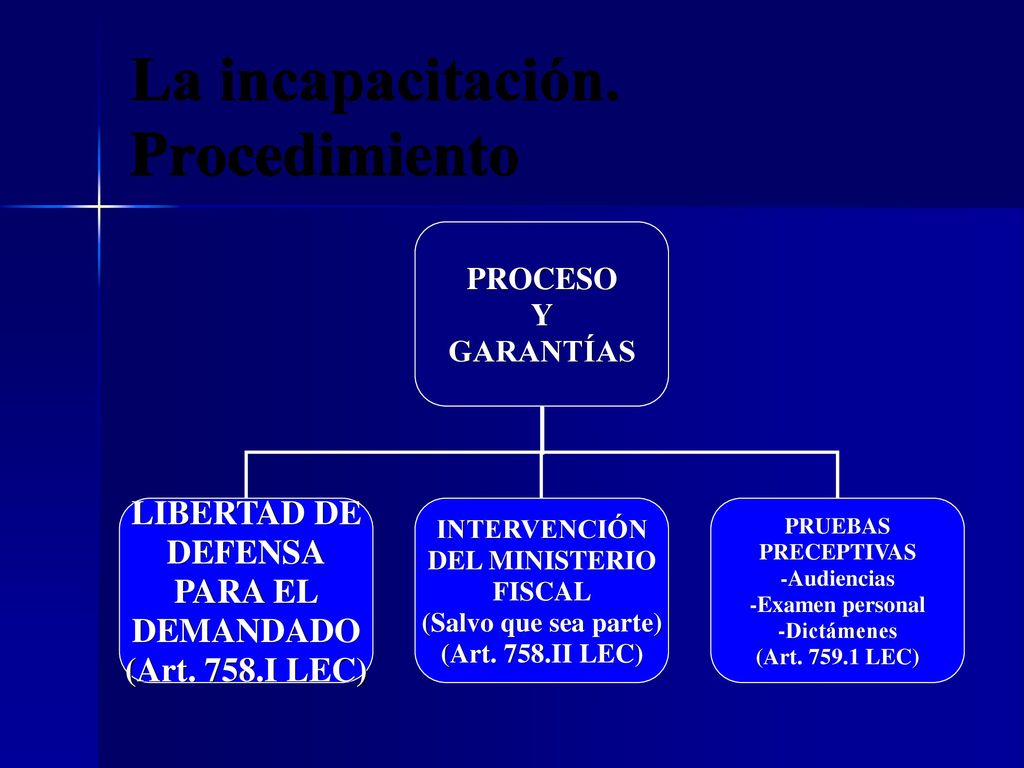 La incapacitación. Procedimiento

PROCESO
Y
GARANTÍAS

LIBERTAD DE DEFENSA PARA EL DEMANDADO (Art. 758.I LEC)

INTERVENCIÓN DEL MINISTERIO FISCAL (Salvo que sea parte) (Art. 758.II LEC)

PRUEBAS PRECEPTIVAS
-Audiencias
-Examen personal
-Dictámenes
(Art. 759.1 LEC)